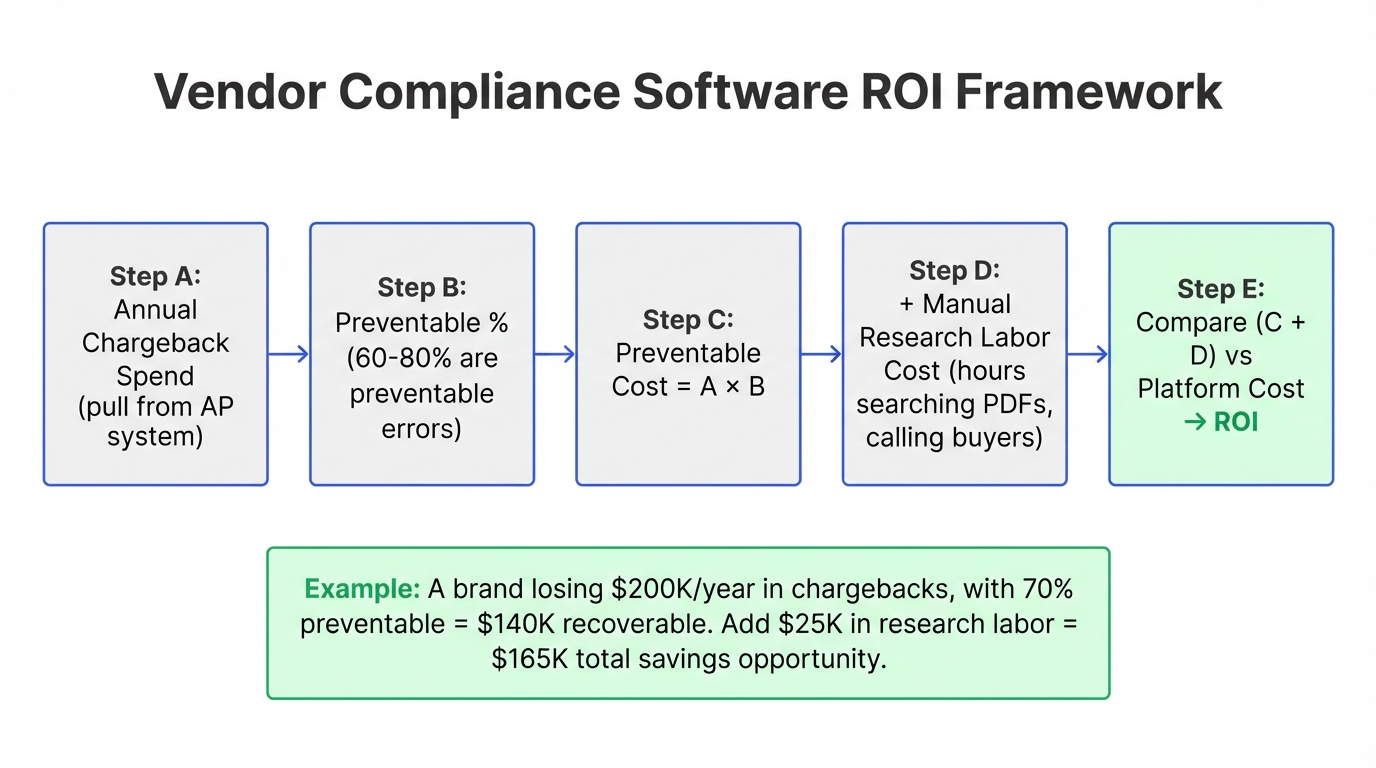 Vendor Compliance Software ROI Framework

Step A:
Annual Chargeback Spend (pull from AP system)

Step B:
Preventable % (60-80% are preventable errors)

Step C:
Preventable Cost = A × B

Step D:
+ Manual Research Labor Cost (hours searching PDFs, calling buyers)

Step E:
Compare (C + D) vs Platform Cost → ROI

Example: A brand losing \$200K/year in chargebacks, with 70% preventable = \$140K recoverable. Add \$25K in research labor = \$165K total savings opportunity.